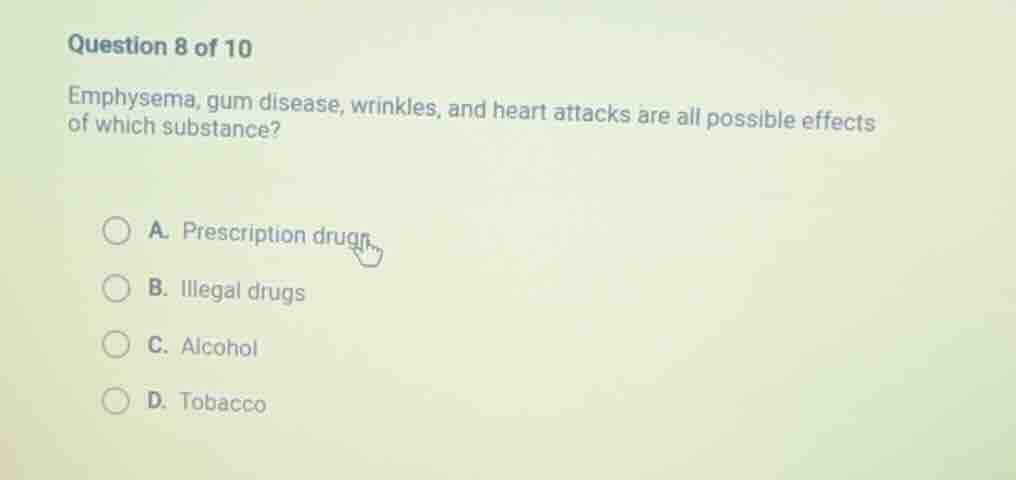 Question 8 of 10

Emphysema, gum disease, wrinkles, and heart attacks are all possible effects of which substance?

A. Prescription drugs

B. Illegal drugs

C. Alcohol

D. Tobacco